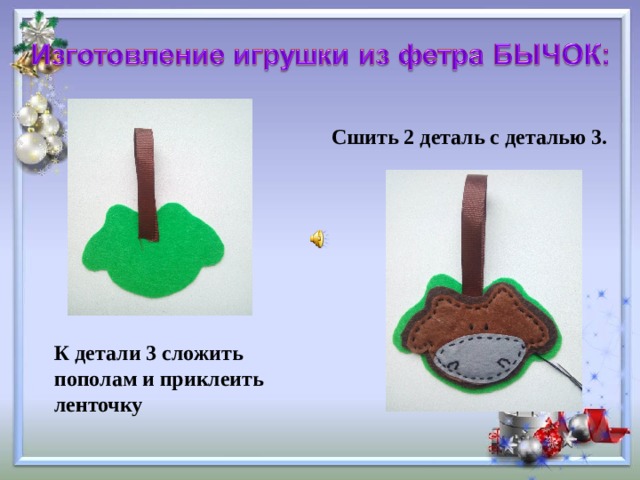 Изготовление игрушки из фетра БЫЧОК:

Сшить 2 деталь с деталью 3.

К детали 3 сложить пополам и приклеить ленточку